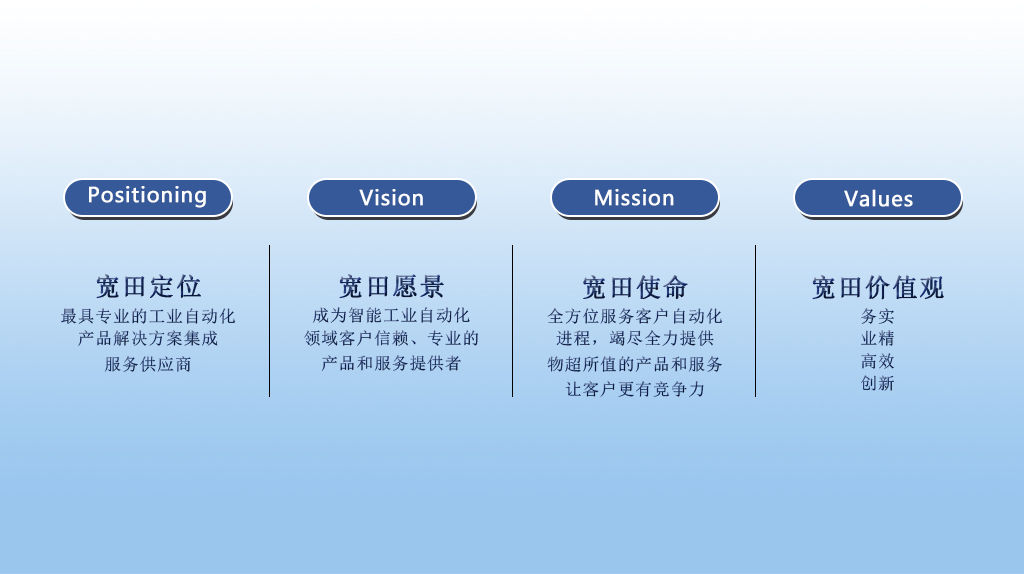 Positioning

宽田定位
最具专业的工业自动化产品解决方案集成服务供应商

Vision

宽田愿景
成为智能工业自动化领域客户信赖、专业的产品和服务提供者

Mission

宽田使命
全方位服务客户自动化进程，竭尽全力提供物超所值的产品和服务让客户更有竞争力

Values

宽田价值观
务实
业精
高效
创新